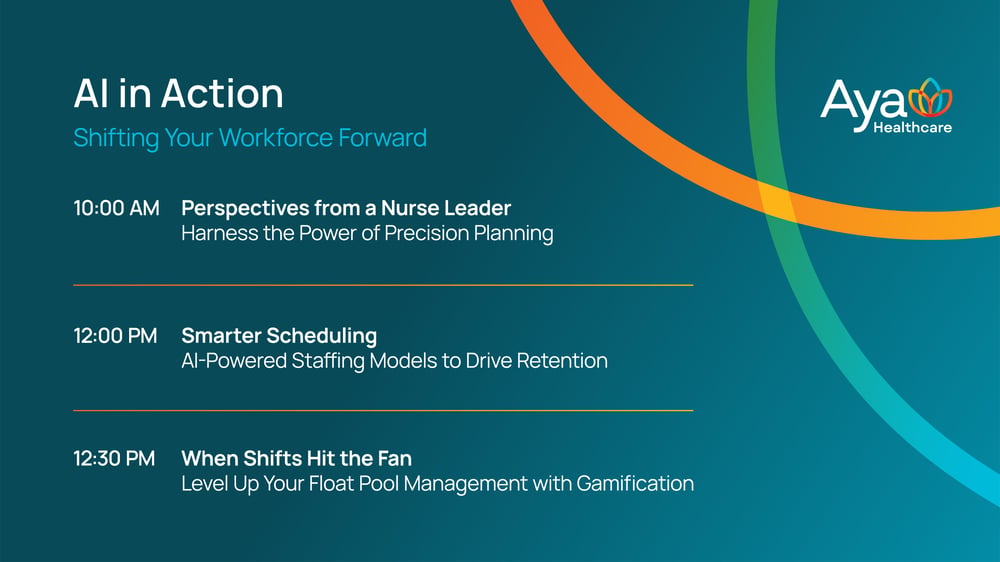 AI in Action
Shifting Your Workforce Forward

Aya Healthcare

10:00 AM Perspectives from a Nurse Leader
Harness the Power of Precision Planning

12:00 PM Smarter Scheduling
AI-Powered Staffing Models to Drive Retention

12:30 PM When Shifts Hit the Fan
Level Up Your Float Pool Management with Gamification